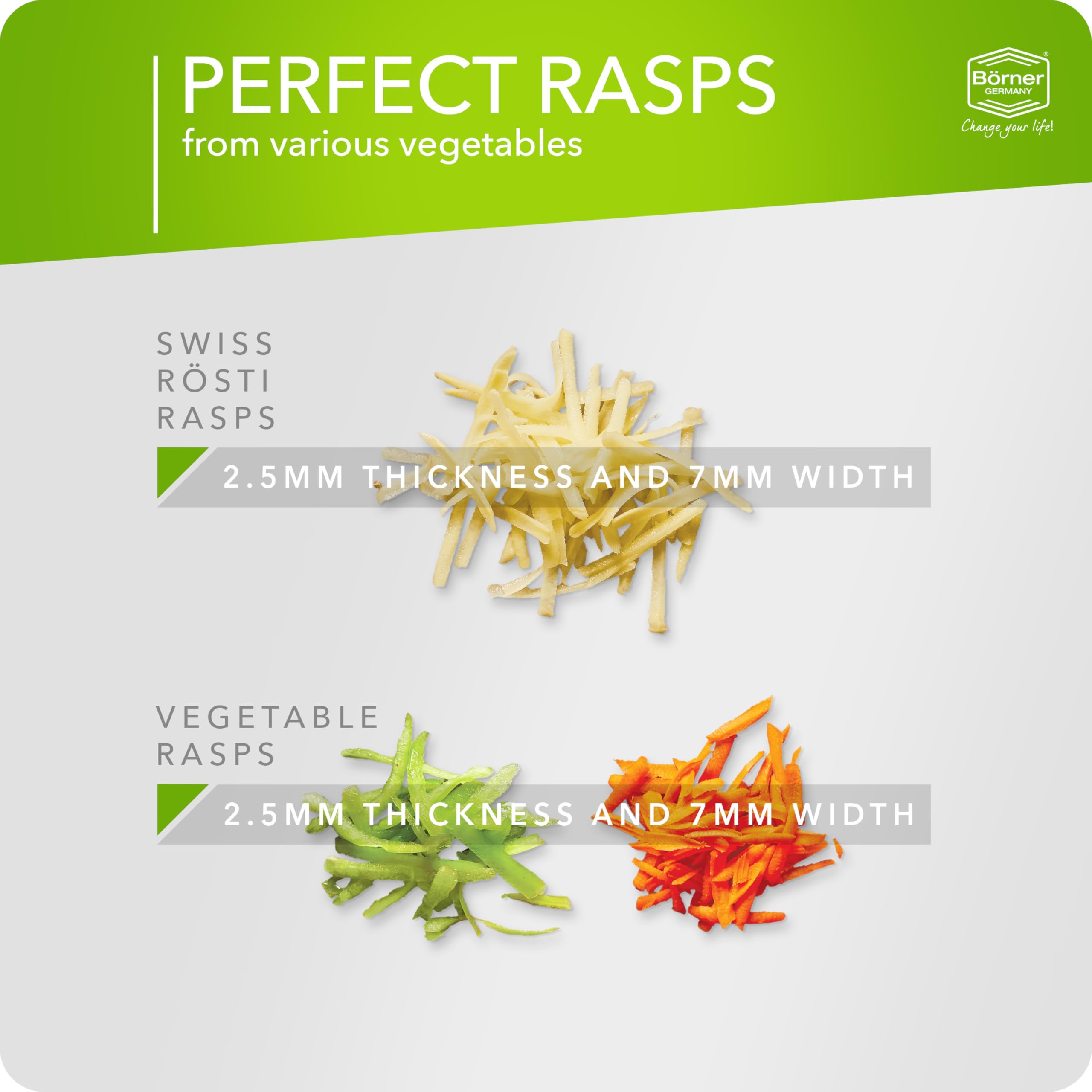 PERFECT RASPS
from various vegetables

Börner®
GERMANY
Change your life!

SWISS
RÖSTI
RASPS

2.5MM THICKNESS AND 7MM WIDTH

VEGETABLE
RASPS

2.5MM THICKNESS AND 7MM WIDTH